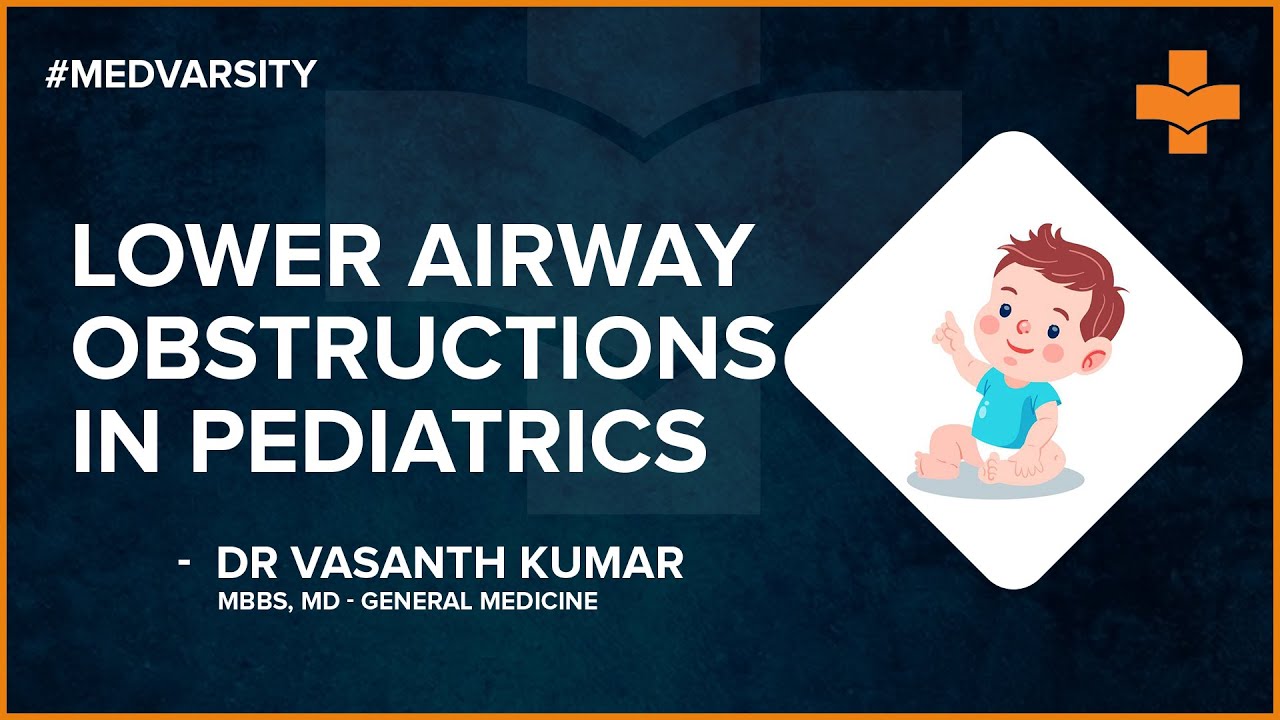 #MEDVARSITY

LOWER AIRWAY OBSTRUCTIONS IN PEDIATRICS

- DR VASANTH KUMAR
MBBS, MD - GENERAL MEDICINE